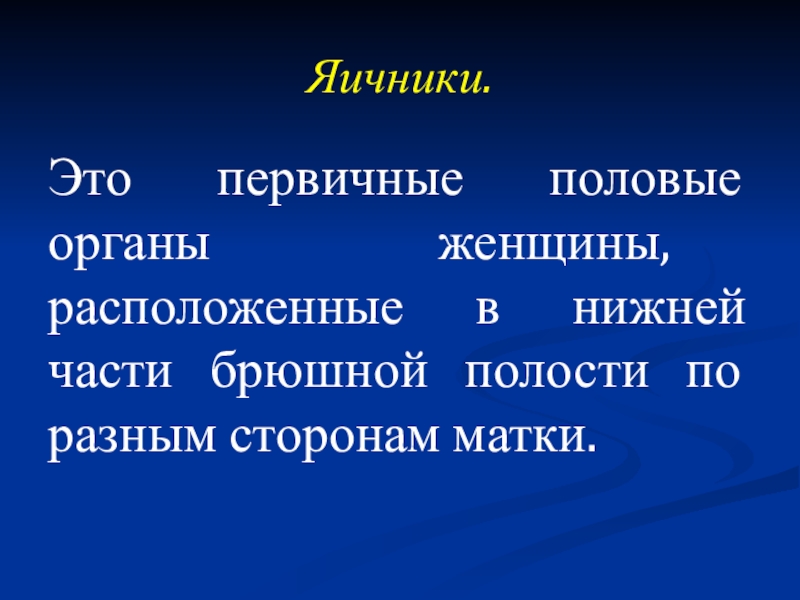 Яичники.

Это первичные половые органы женщины, расположенные в нижней части брюшной полости по разным сторонам матки.